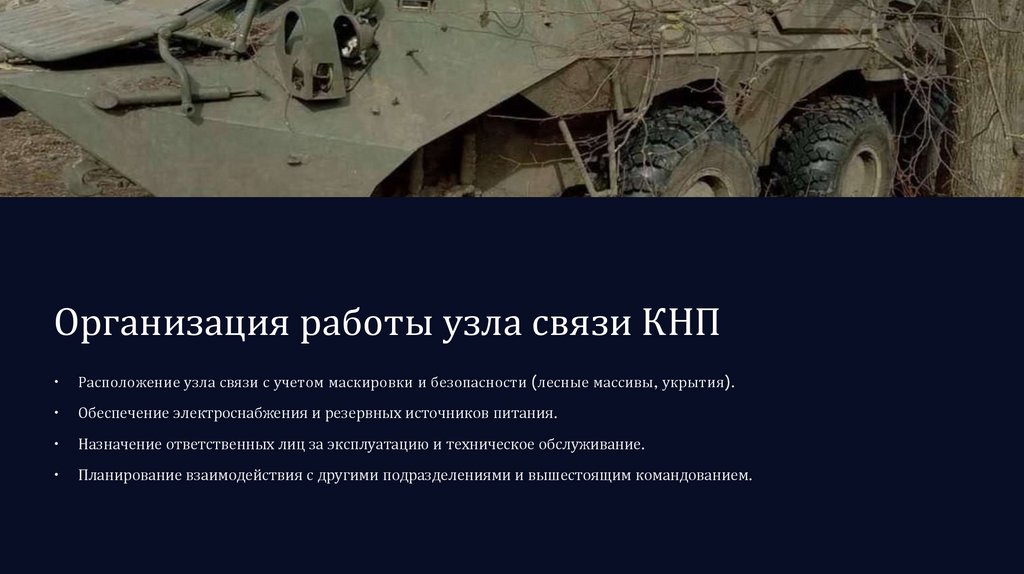 Организация работы узла связи КНП

• Расположение узла связи с учетом маскировки и безопасности (лесные массивы, укрытия).
• Обеспечение электроснабжения и резервных источников питания.
• Назначение ответственных лиц за эксплуатацию и техническое обслуживание.
• Планирование взаимодействия с другими подразделениями и вышестоящим командованием.